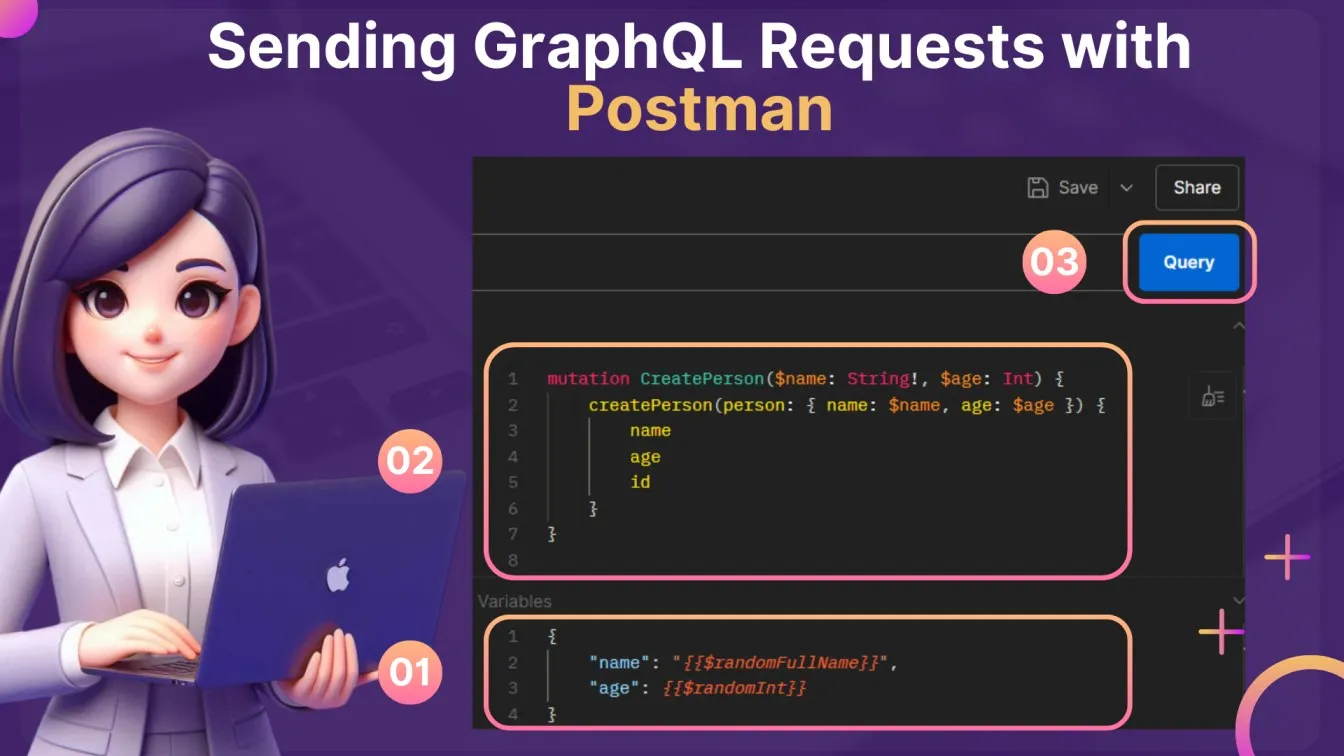 Sending GraphQL Requests with Postman

Save
Share

03
Query

02

1 mutation CreatePerson($name: String!, $age: Int) {
2 createPerson(person: { name: $name, age: $age }) {
3 name
4 age
5 id
6 }
7 }
8

Variables

01

1 {
2 "name": "{{$randomFullName}}",
3 "age": {{$randomInt}}
4 }